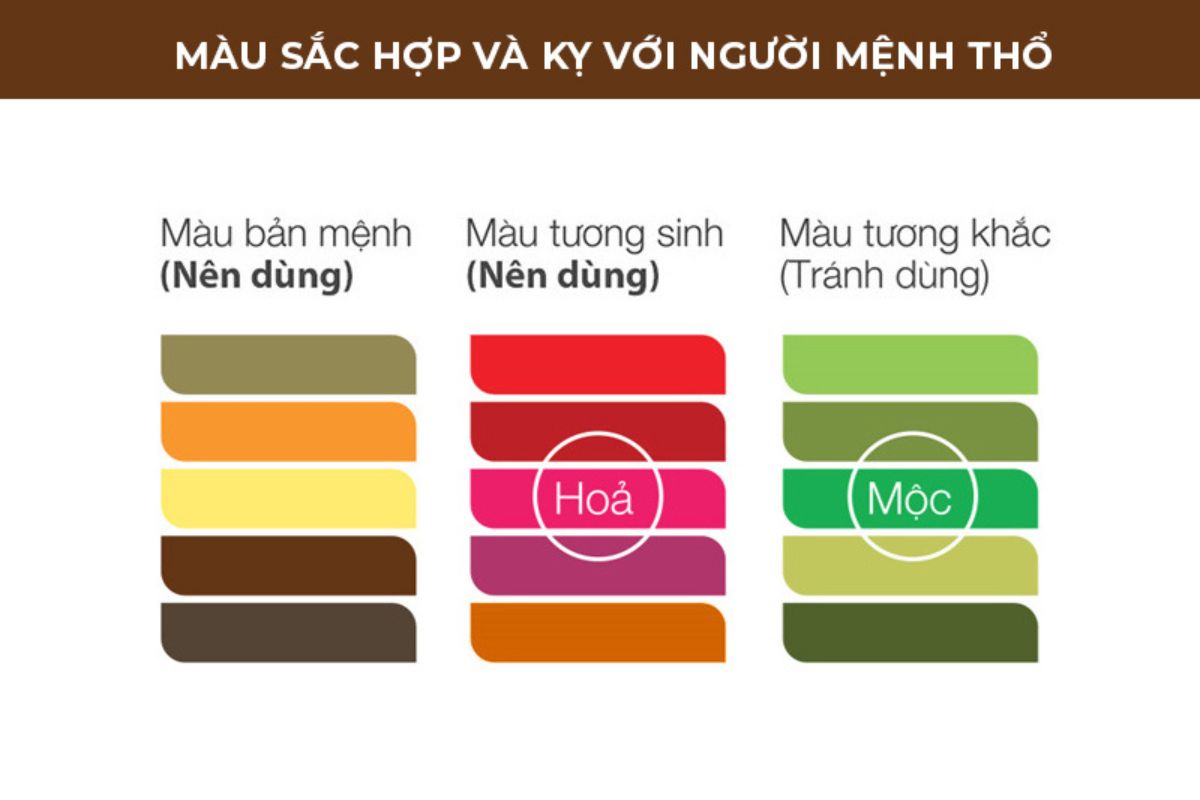 MÀU SẮC HỢP VÀ KỴ VỚI NGƯỜI MỆNH THỔ

Màu bản mệnh
(Nên dùng)

Màu tương sinh
(Nên dùng)

Hoả

Màu tương khắc
(Tránh dùng)

Mộc